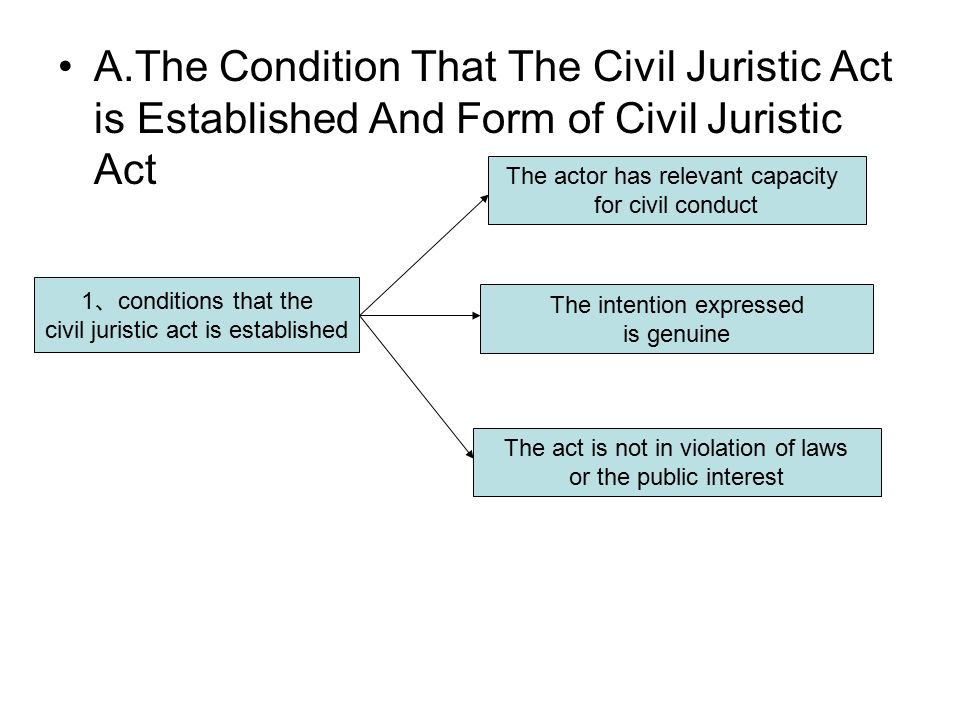 • A.The Condition That The Civil Juristic Act is Established And Form of Civil Juristic Act

1、conditions that the civil juristic act is established

The actor has relevant capacity for civil conduct

The intention expressed is genuine

The act is not in violation of laws or the public interest